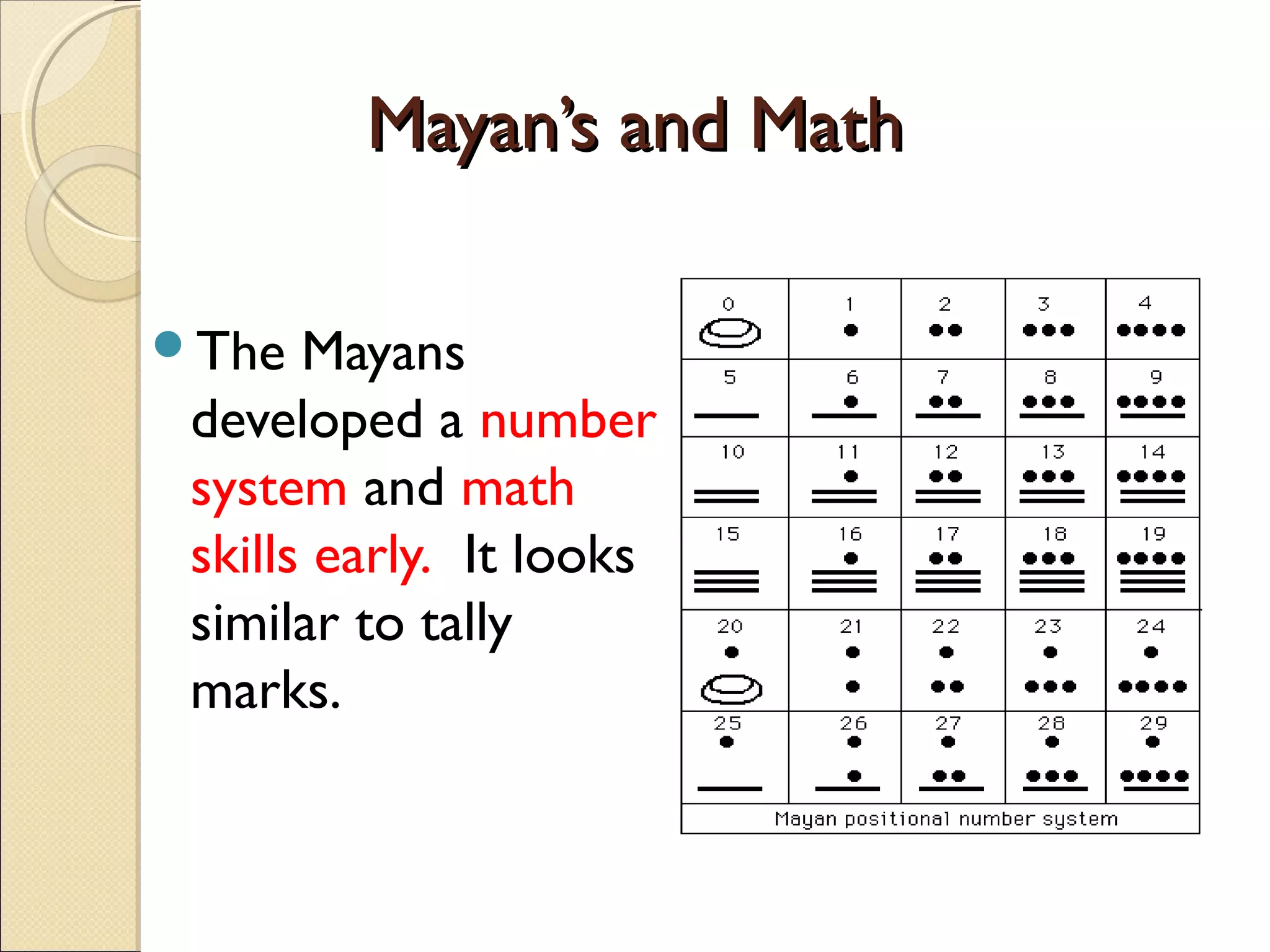 Mayan's and Math

The Mayans developed a number system and math skills early. It looks similar to tally marks.

| 0 | 1 | 2 | 3 | 4 |
|---|---|---|---|---|
| 5 | 6 | 7 | 8 | 9 |
| 10 | 11 | 12 | 13 | 14 |
| 15 | 16 | 17 | 18 | 19 |
| 20 | 21 | 22 | 23 | 24 |
| 25 | 26 | 27 | 28 | 29 |

Mayan positional number system